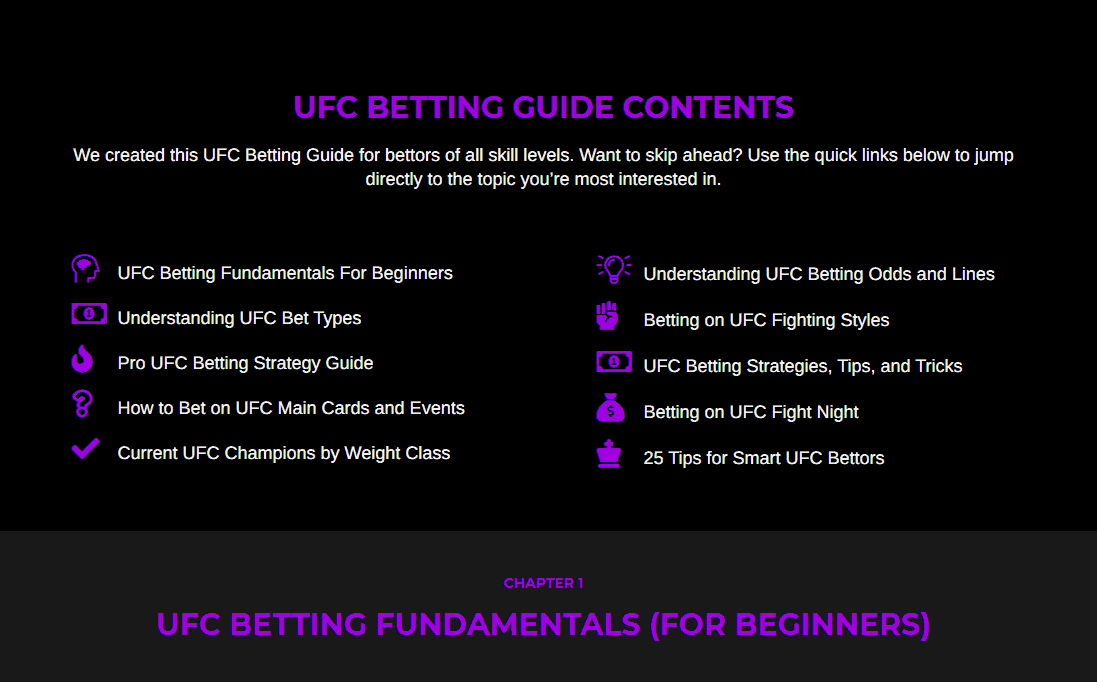 UFC BETTING GUIDE CONTENTS

We created this UFC Betting Guide for bettors of all skill levels. Want to skip ahead? Use the quick links below to jump directly to the topic you're most interested in.

UFC Betting Fundamentals For Beginners

Understanding UFC Bet Types

Pro UFC Betting Strategy Guide

How to Bet on UFC Main Cards and Events

Current UFC Champions by Weight Class

Understanding UFC Betting Odds and Lines

Betting on UFC Fighting Styles

UFC Betting Strategies, Tips, and Tricks

Betting on UFC Fight Night

25 Tips for Smart UFC Bettors

CHAPTER 1

UFC BETTING FUNDAMENTALS (FOR BEGINNERS)